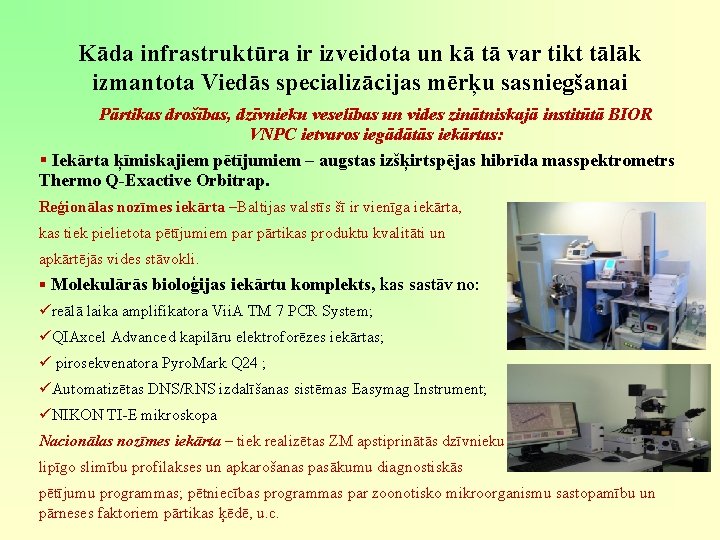 Kāda infrastruktūra ir izveidota un kā tā var tikt tālāk izmantota Viedās specializācijas mērķu sasniegšanai

Pārtikas drošības, dzīvnieku veselības un vides zinātniskajā institūtā BIOR VNPC ietvaros iegādātās iekārtas:

▪ Iekārta ķīmiskajiem pētījumiem – augstas izšķirtspējas hibrīda masspektrometrs Thermo Q-Exactive Orbitrap.

Reģionālas nozīmes iekārta –Baltijas valstīs šī ir vienīga iekārta, kas tiek pielietota pētījumiem par pārtikas produktu kvalitāti un apkārtējās vides stāvokli.

▪ Molekulārās bioloģijas iekārtu komplekts, kas sastāv no:

✓reālā laika amplifikatora ViiA TM 7 PCR System;

✓QIAxcel Advanced kapilāru elektroforēzes iekārtas;

✓ pirosekvenatora PyroMark Q24 ;

✓Automatizētas DNS/RNS izdalīšanas sistēmas Easymag Instrument;

✓NIKON TI-E mikroskopa

Nacionālas nozīmes iekārta – tiek realizētas ZM apstiprinātās dzīvnieku lipīgo slimību profilakses un apkarošanas pasākumu diagnostiskās pētījumu programmas; pētniecības programmas par zoonotisko mikroorganismu sastopamību un pārneses faktoriem pārtikas ķēdē, u.c.